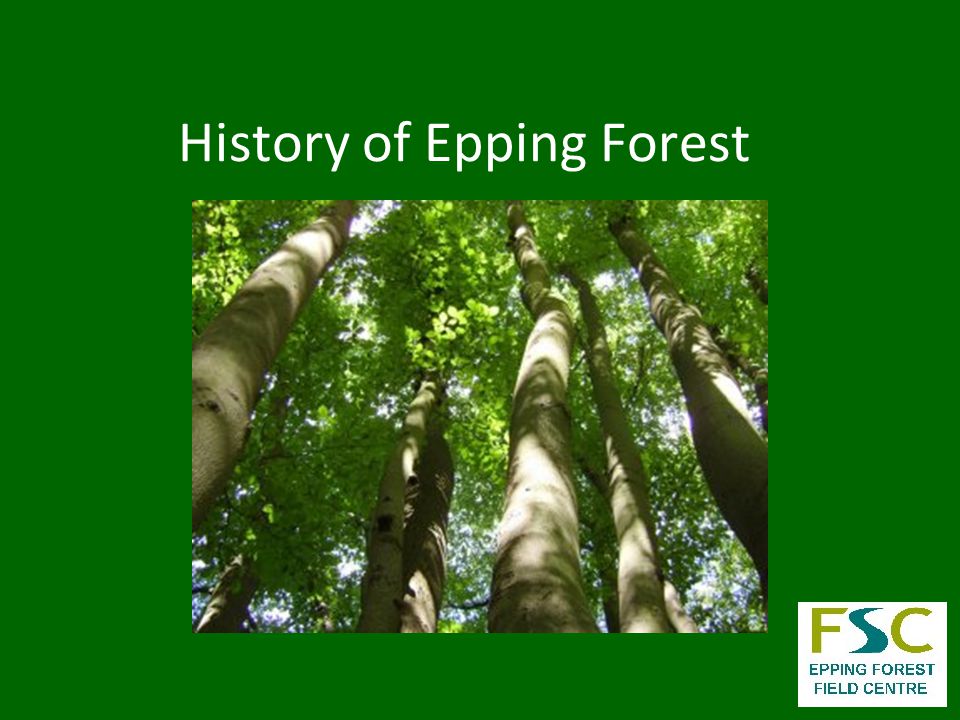 History of Epping Forest

FSC
EPPING FOREST
FIELD CENTRE